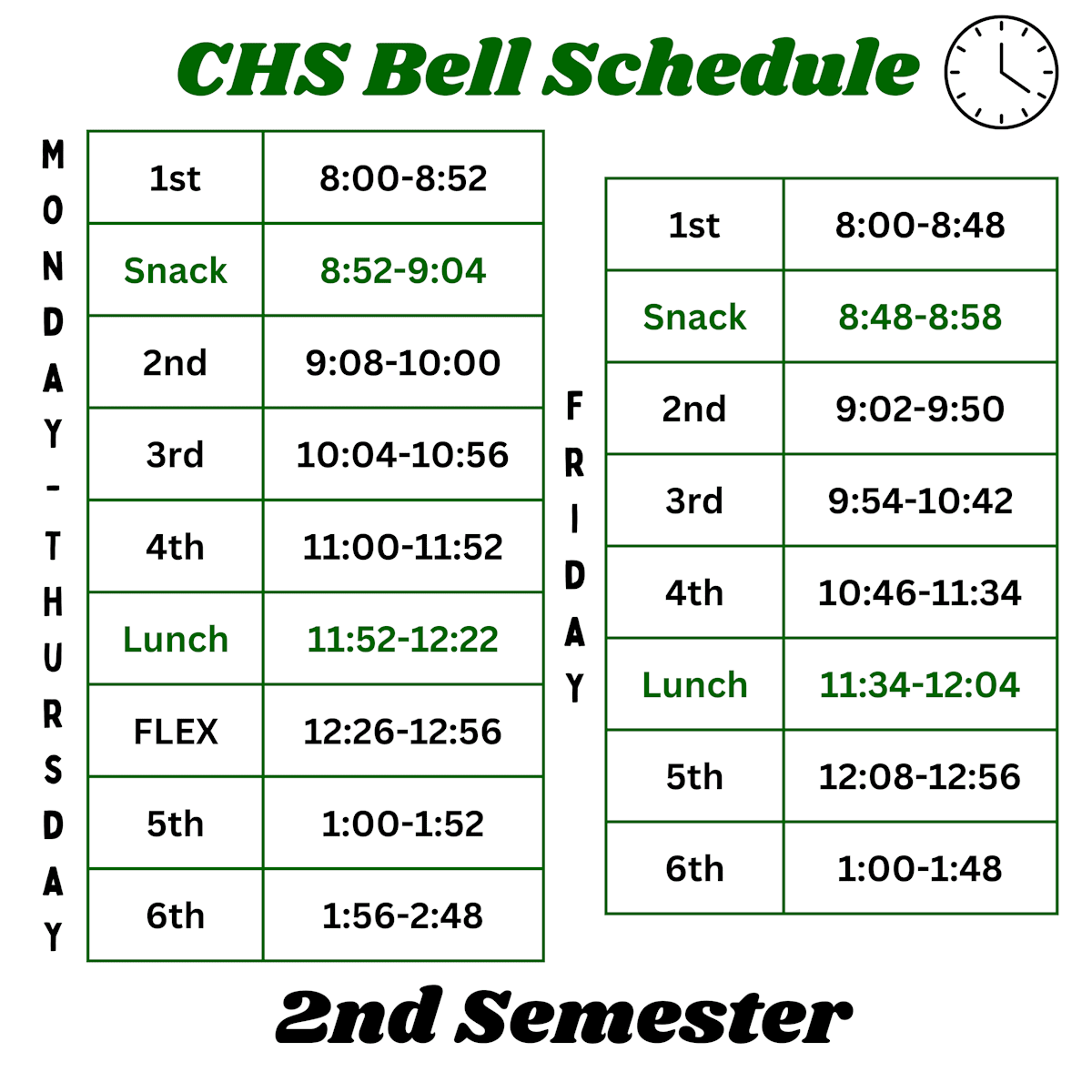 CHS Bell Schedule

MONDAY-THURSDAY

| 1st | 8:00-8:52 |
|---|---|
| Snack | 8:52-9:04 |
| 2nd | 9:08-10:00 |
| 3rd | 10:04-10:56 |
| 4th | 11:00-11:52 |
| Lunch | 11:52-12:22 |
| FLEX | 12:26-12:56 |
| 5th | 1:00-1:52 |
| 6th | 1:56-2:48 |

FRIDAY

| 1st | 8:00-8:48 |
|---|---|
| Snack | 8:48-8:58 |
| 2nd | 9:02-9:50 |
| 3rd | 9:54-10:42 |
| 4th | 10:46-11:34 |
| Lunch | 11:34-12:04 |
| 5th | 12:08-12:56 |
| 6th | 1:00-1:48 |

2nd Semester